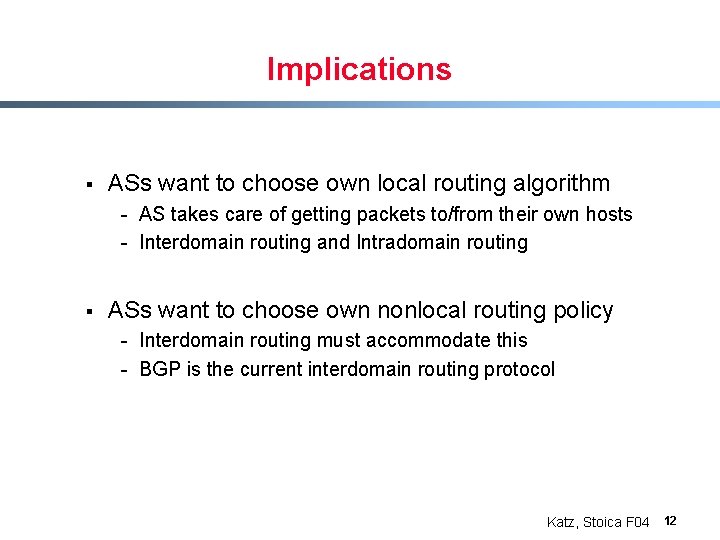 Implications

▪ ASs want to choose own local routing algorithm
- AS takes care of getting packets to/from their own hosts
- Interdomain routing and Intradomain routing

▪ ASs want to choose own nonlocal routing policy
- Interdomain routing must accommodate this
- BGP is the current interdomain routing protocol

Katz, Stoica F04 12